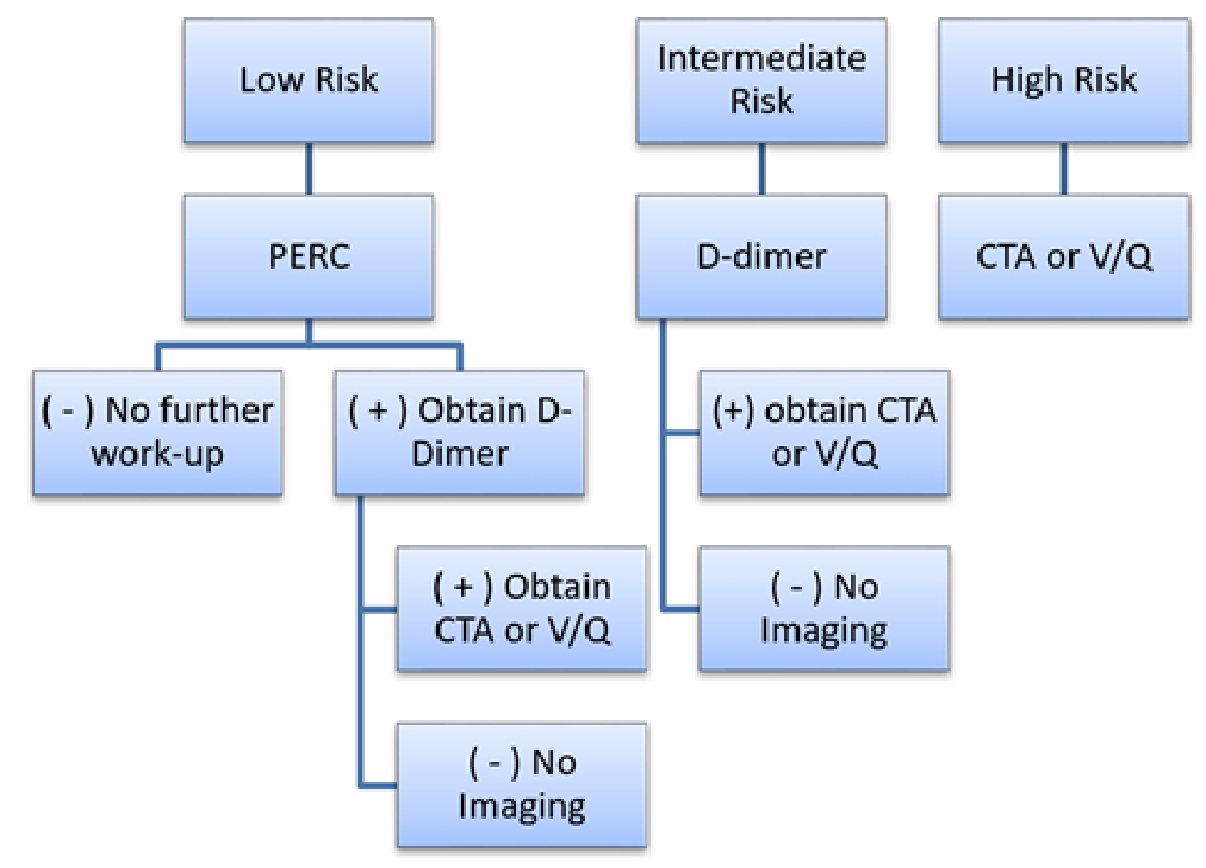 Low Risk

PERC

( - ) No further work-up

( + ) Obtain D-Dimer

( + ) Obtain CTA or V/Q

( - ) No Imaging

Intermediate Risk

D-dimer

(+) obtain CTA or V/Q

( - ) No Imaging

High Risk

CTA or V/Q